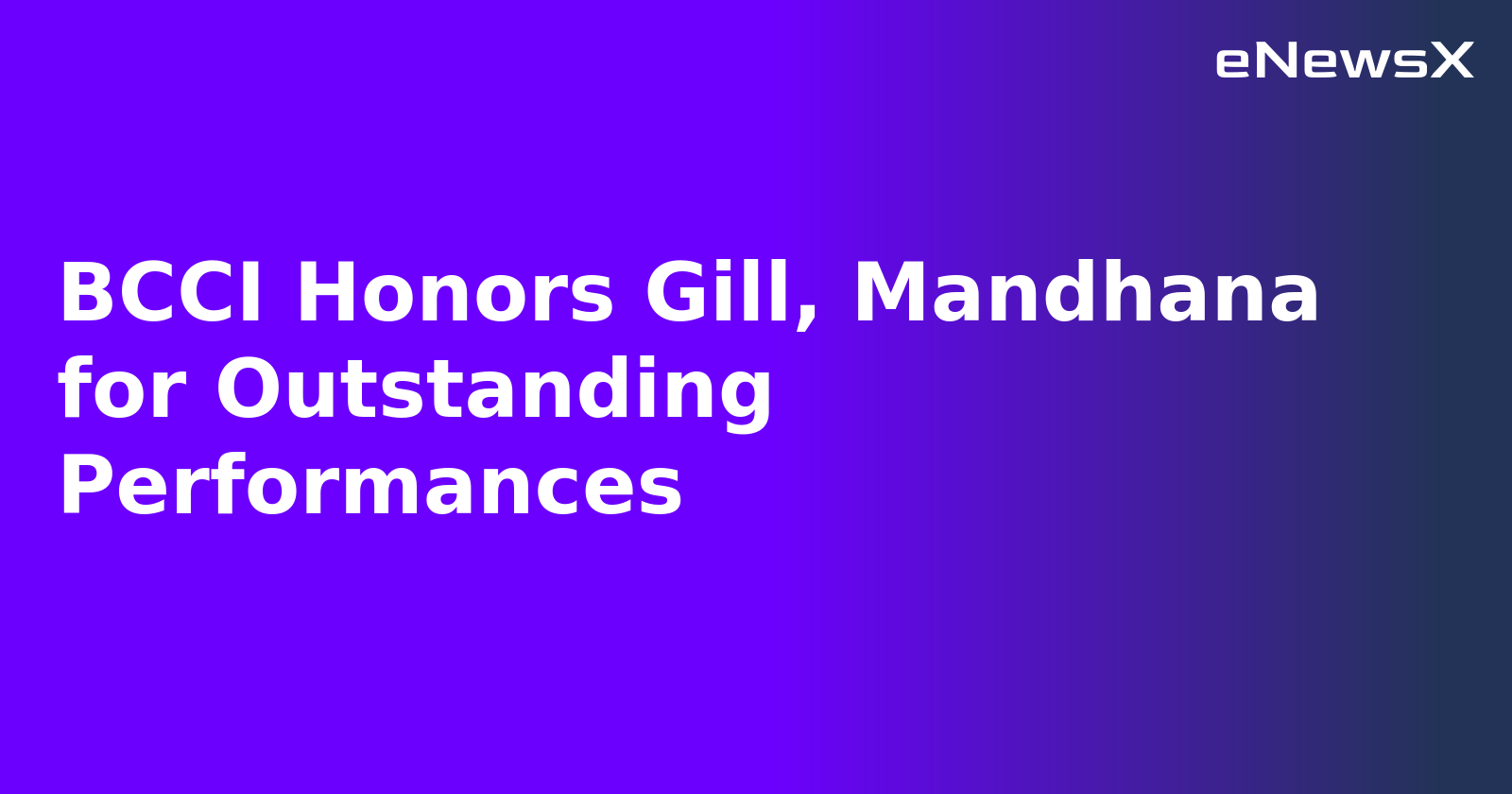 eNewsX

BCCI Honors Gill, Mandhana for Outstanding Performances